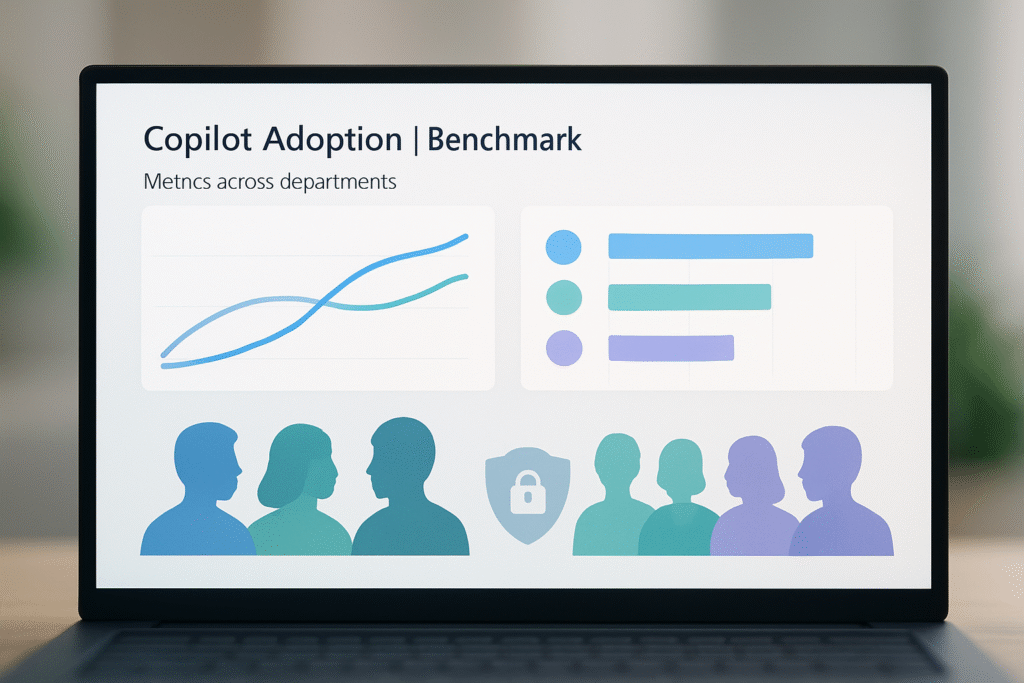 Copilot Adoption | Benchmark

Metncs across departments